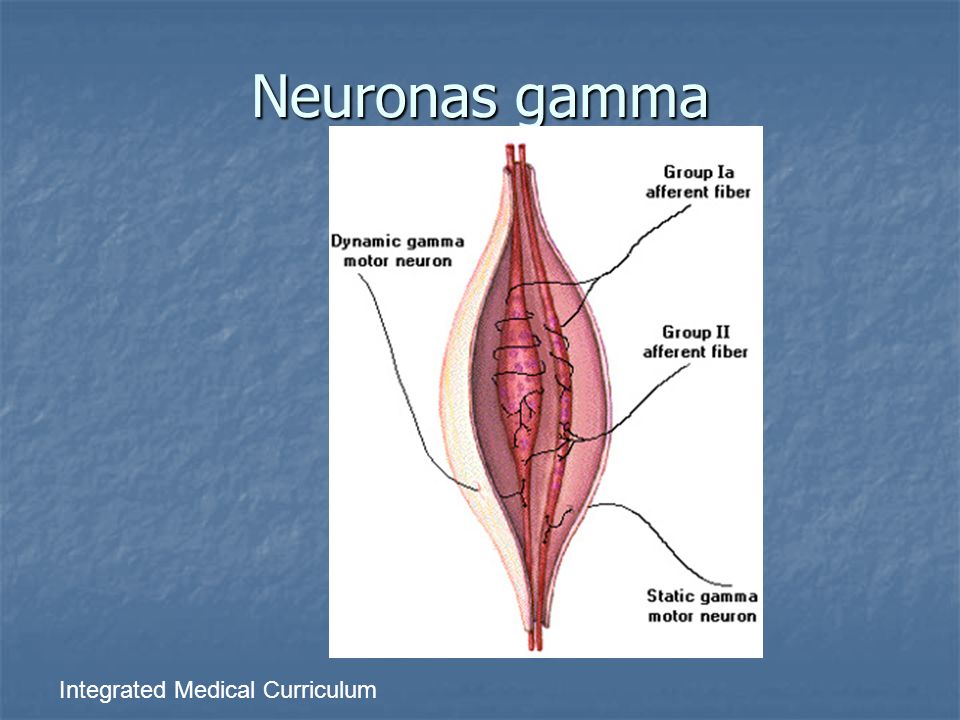 Neuronas gamma

Dynamic gamma motor neuron

Group Ia afferent fiber

Group II afferent fiber

Static gamma motor neuron

Integrated Medical Curriculum